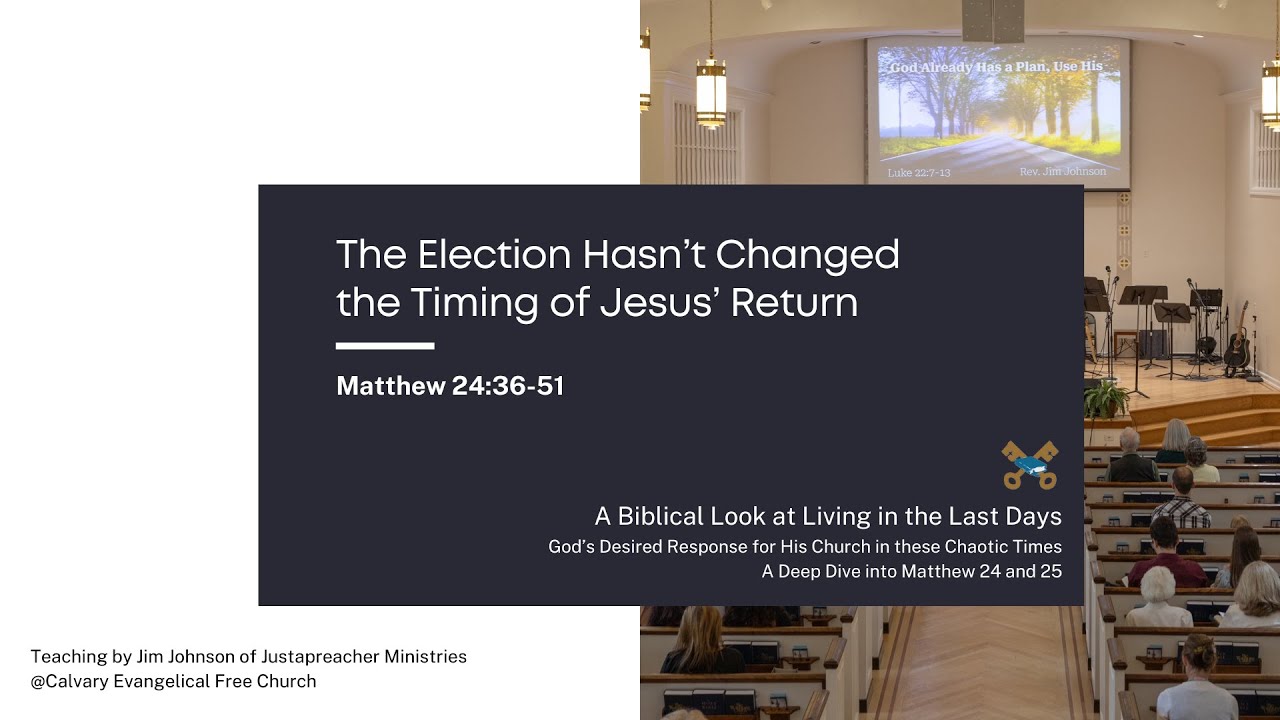 God Already Has a Plan, Use His

Luke 22:7-13

Rev. Jim Johnson

The Election Hasn't Changed the Timing of Jesus' Return

Matthew 24:36-51

A Biblical Look at Living in the Last Days
God's Desired Response for His Church in these Chaotic Times
A Deep Dive into Matthew 24 and 25

Teaching by Jim Johnson of Justapreacher Ministries
@Calvary Evangelical Free Church